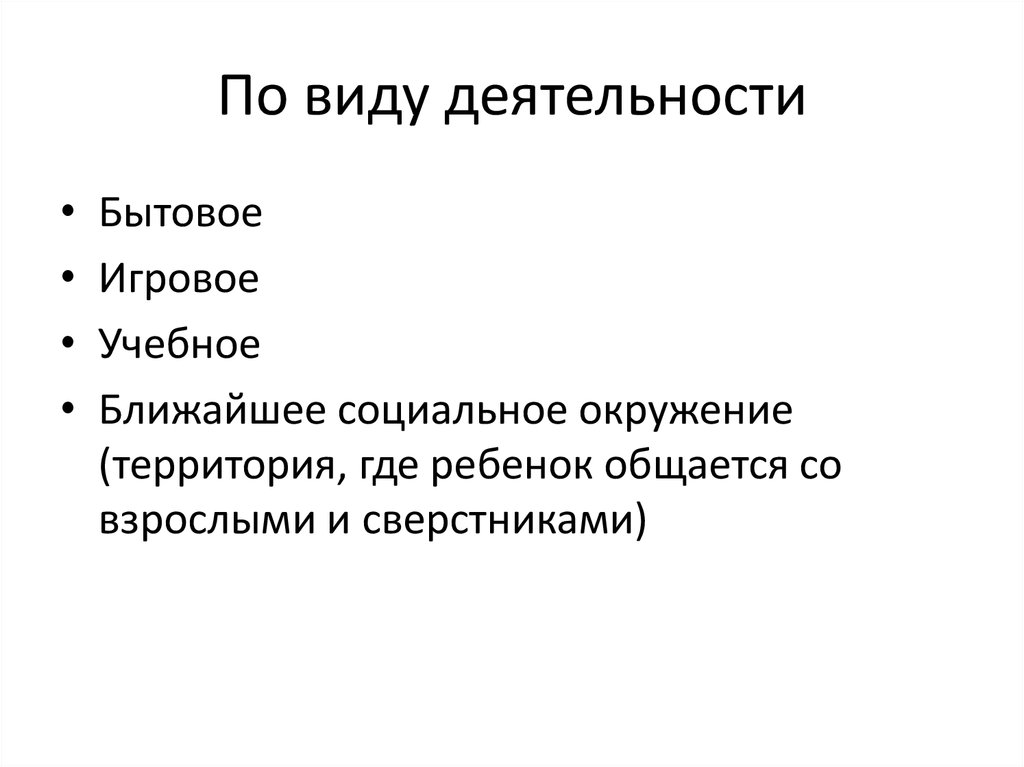 По виду деятельности

• Бытовое
• Игровое
• Учебное
• Ближайшее социальное окружение (территория, где ребенок общается со взрослыми и сверстниками)